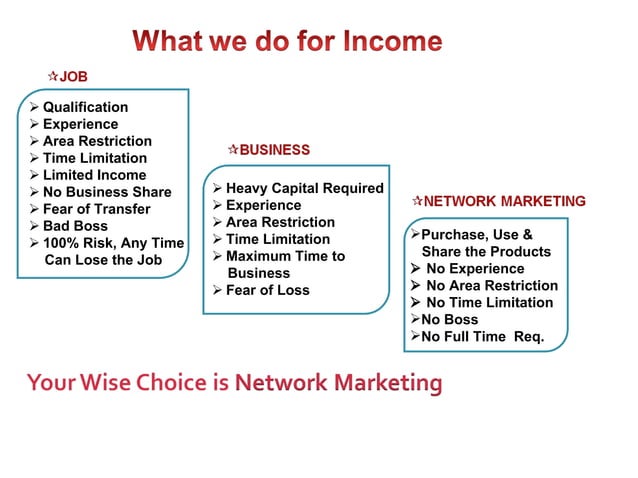 What we do for Income

☆JOB

➢ Qualification
➢ Experience
➢ Area Restriction
➢ Time Limitation
➢ Limited Income
➢ No Business Share
➢ Fear of Transfer
➢ Bad Boss
➢ 100% Risk, Any Time Can Lose the Job

☆BUSINESS

➢ Heavy Capital Required
➢ Experience
➢ Area Restriction
➢ Time Limitation
➢ Maximum Time to Business
➢ Fear of Loss

☆NETWORK MARKETING

➢Purchase, Use & Share the Products
➢ No Experience
➢ No Area Restriction
➢ No Time Limitation
➢No Boss
➢No Full Time Req.

Your Wise Choice is Network Marketing